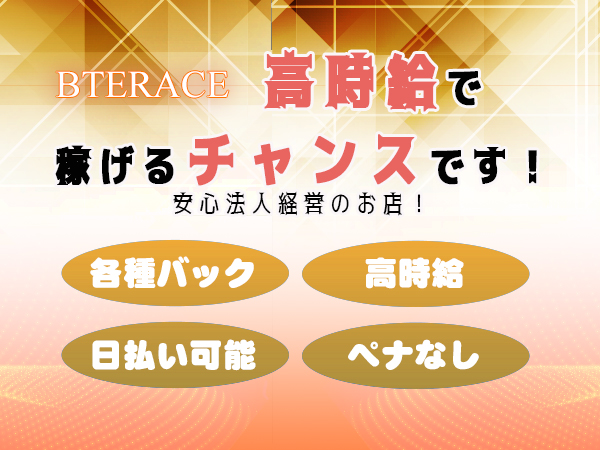 BTERACE 高時給で
稼げるチャンスです！
安心法人経営のお店！

各種バック

高時給

日払い可能

ペナなし